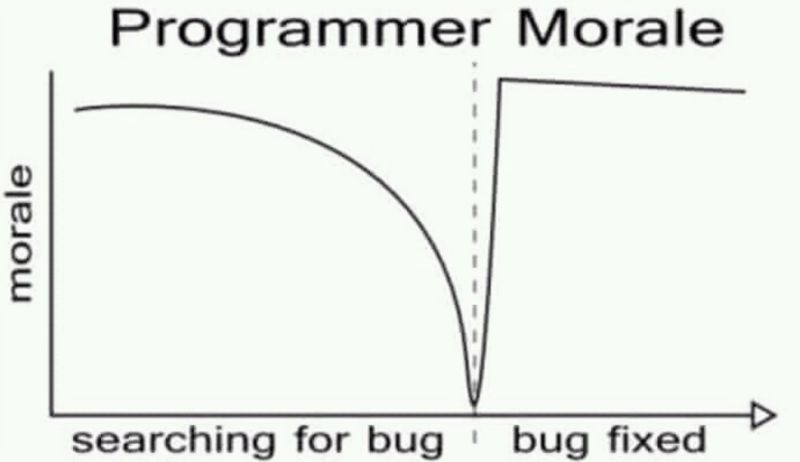 Programmer Morale

morale

searching for bug

bug fixed